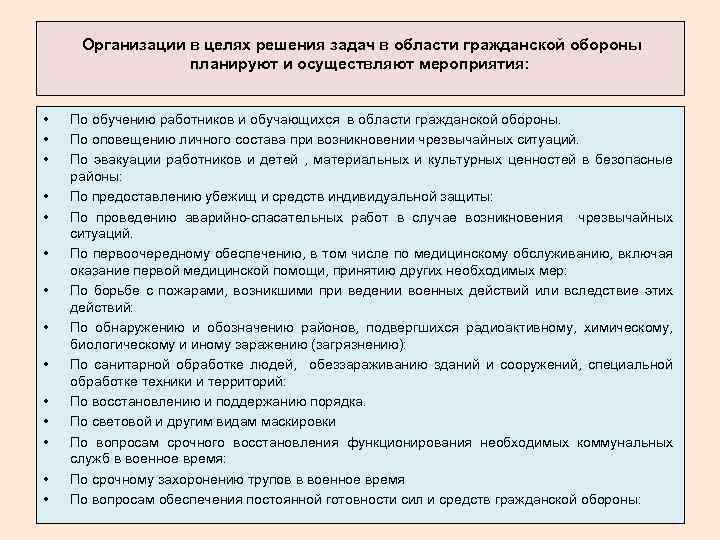 Организации в целях решения задач в области гражданской обороны планируют и осуществляют мероприятия:

• По обучению работников и обучающихся в области гражданской обороны.
• По оповещению личного состава при возникновении чрезвычайных ситуаций.
• По эвакуации работников и детей , материальных и культурных ценностей в безопасные районы:
• По предоставлению убежищ и средств индивидуальной защиты:
• По проведению аварийно-спасательных работ в случае возникновения чрезвычайных ситуаций.
• По первоочередному обеспечению, в том числе по медицинскому обслуживанию, включая оказание первой медицинской помощи, принятию других необходимых мер:
• По борьбе с пожарами, возникшими при ведении военных действий или вследствие этих действий:
• По обнаружению и обозначению районов, подвергшихся радиоактивному, химическому, биологическому и иному заражению (загрязнению):
• По санитарной обработке людей, обеззараживанию зданий и сооружений, специальной обработке техники и территорий:
• По восстановлению и поддержанию порядка.
• По световой и другим видам маскировки
• По вопросам срочного восстановления функционирования необходимых коммунальных служб в военное время:
• По срочному захоронению трупов в военное время
• По вопросам обеспечения постоянной готовности сил и средств гражданской обороны: